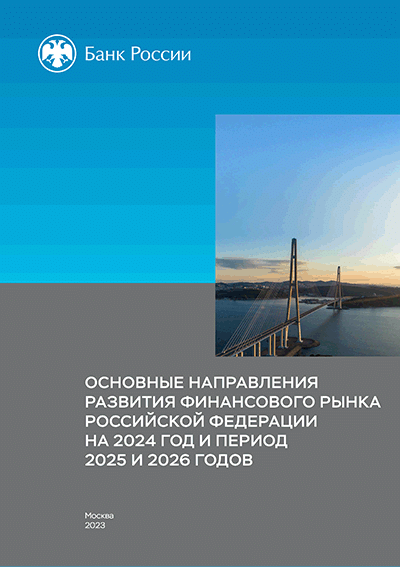 Банк России

ОСНОВНЫЕ НАПРАВЛЕНИЯ РАЗВИТИЯ ФИНАНСОВОГО РЫНКА РОССИЙСКОЙ ФЕДЕРАЦИИ НА 2024 ГОД И ПЕРИОД 2025 И 2026 ГОДОВ

Москва
2023